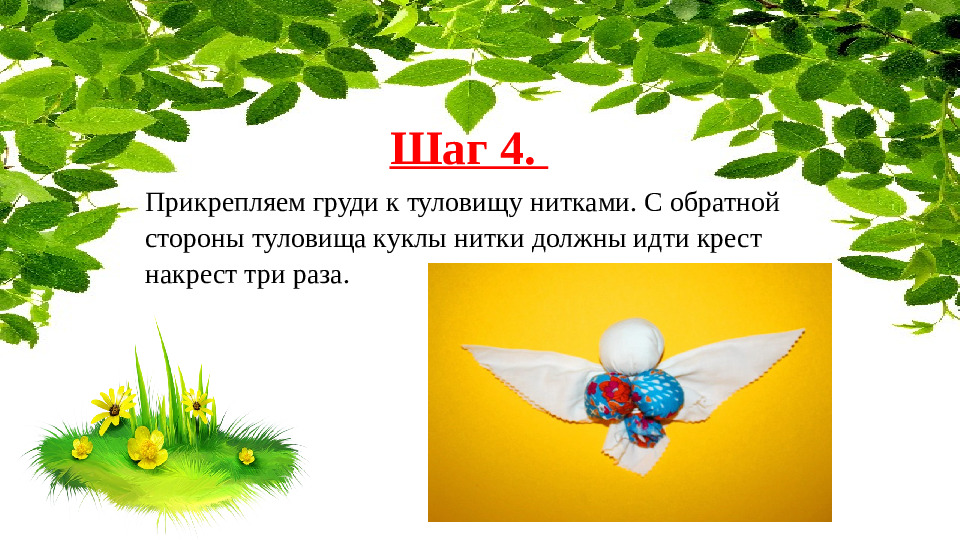 Шаг 4.

Прикрепляем груди к туловищу нитками. С обратной стороны туловища куклы нитки должны идти крест накрест три раза.